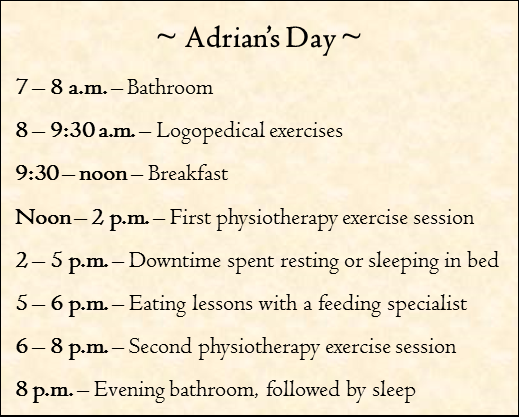 ~ Adrian's Day ~

7 – 8 a.m. – Bathroom

8 – 9:30 a.m. – Logopedical exercises

9:30 – noon – Breakfast

Noon – 2 p.m. – First physiotherapy exercise session

2 – 5 p.m. – Downtime spent resting or sleeping in bed

5 – 6 p.m. – Eating lessons with a feeding specialist

6 – 8 p.m. – Second physiotherapy exercise session

8 p.m. – Evening bathroom, followed by sleep